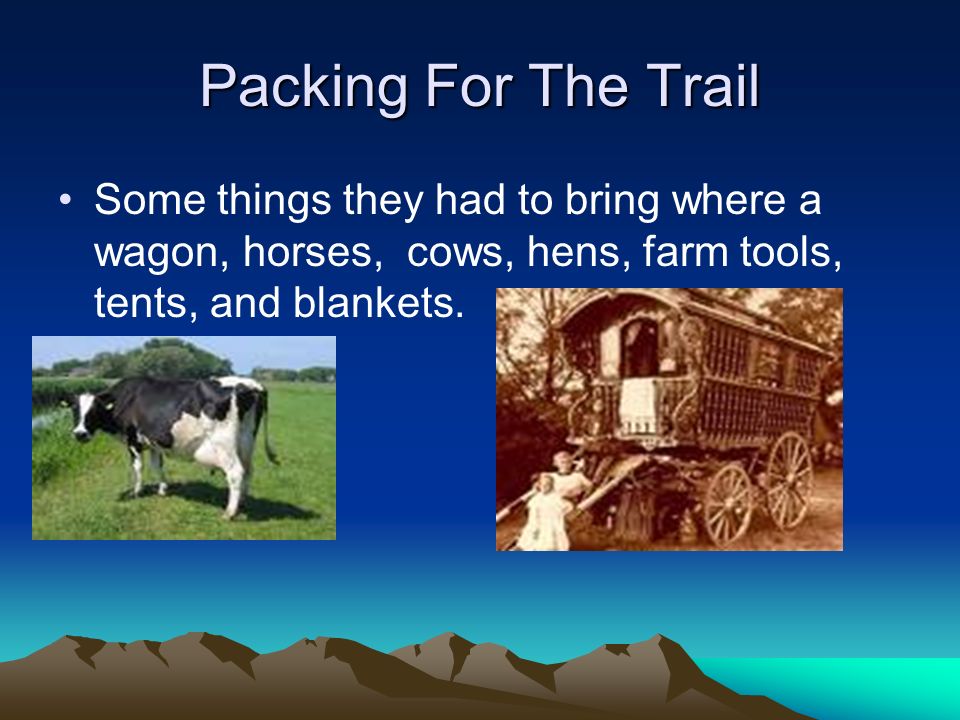 Packing For The Trail

• Some things they had to bring where a wagon, horses, cows, hens, farm tools, tents, and blankets.